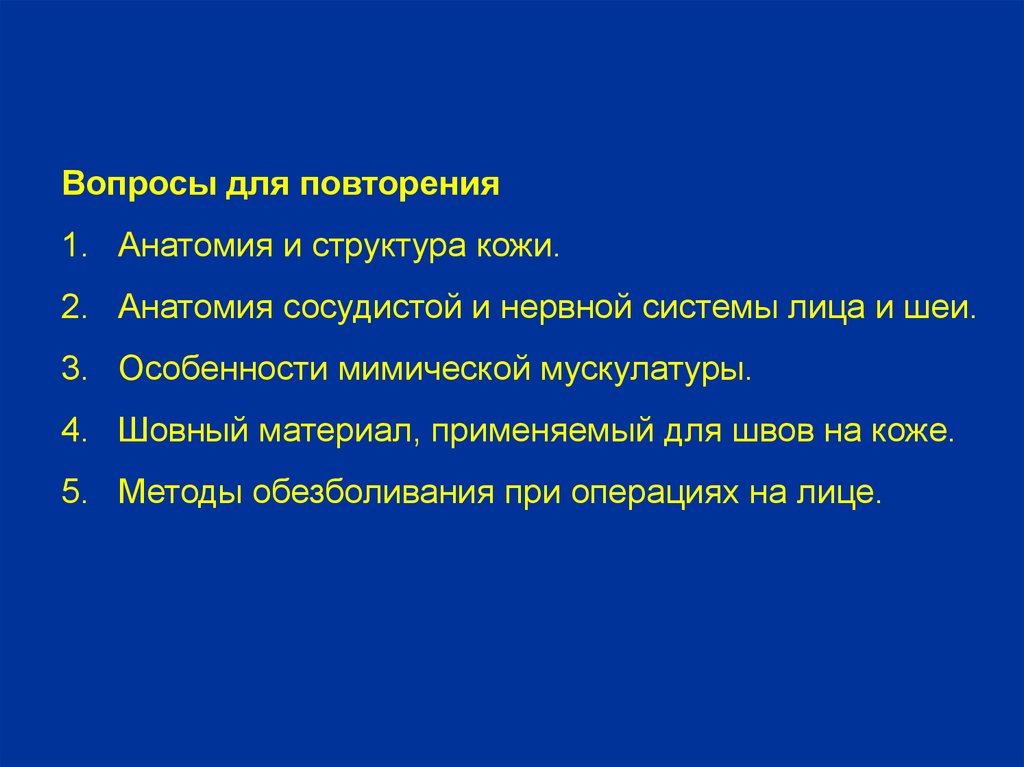 Вопросы для повторения

1. Анатомия и структура кожи.

2. Анатомия сосудистой и нервной системы лица и шеи.

3. Особенности мимической мускулатуры.

4. Шовный материал, применяемый для швов на коже.

5. Методы обезболивания при операциях на лице.